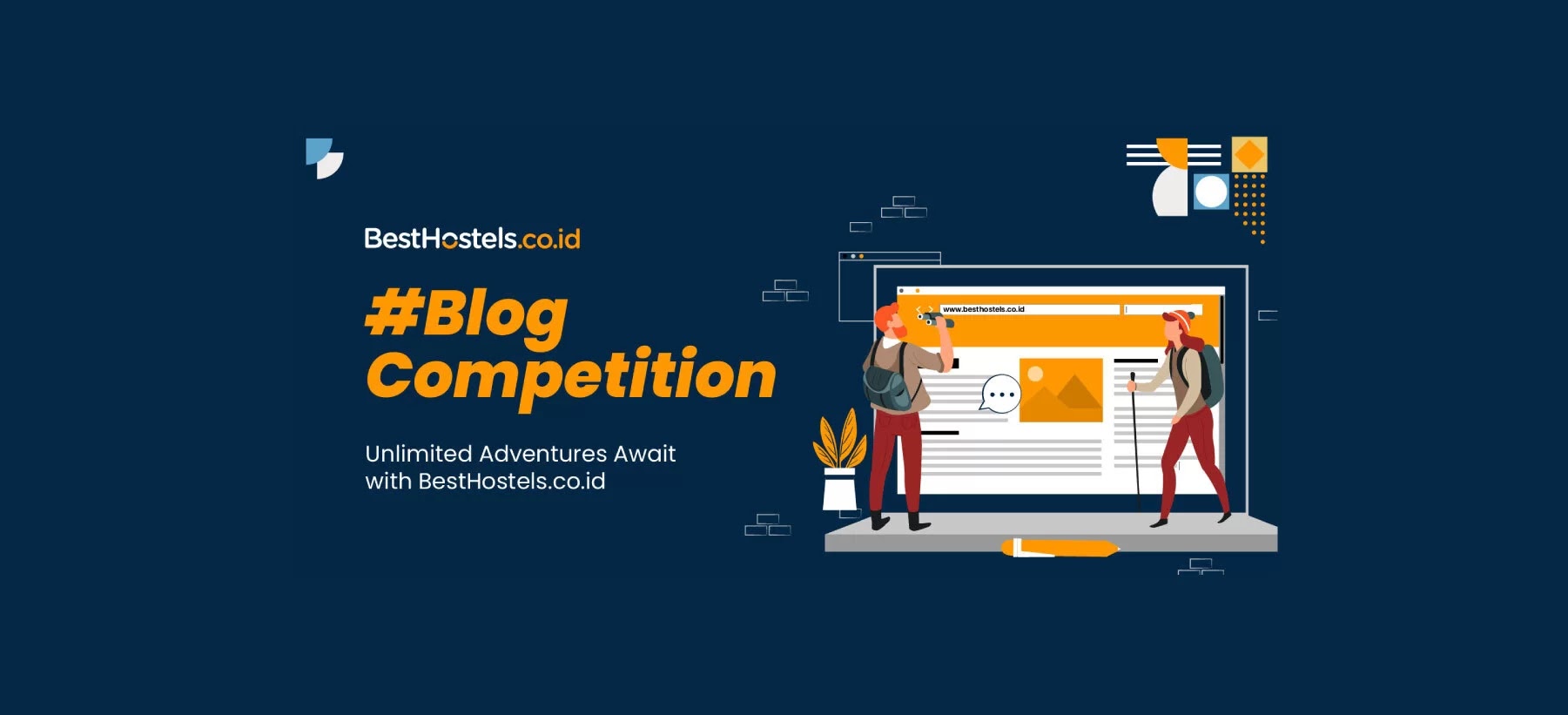 BestHostels.co.id

#Blog Competition

Unlimited Adventures Await with BestHostels.co.id

www.besthostels.co.id